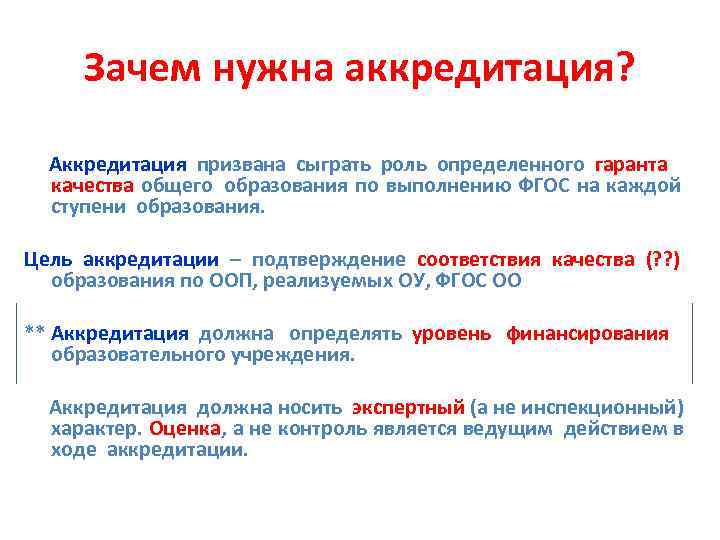 Зачем нужна аккредитация?

Аккредитация призвана сыграть роль определенного гаранта качества общего образования по выполнению ФГОС на каждой ступени образования.

Цель аккредитации – подтверждение соответствия качества (??) образования по ООП, реализуемых ОУ, ФГОС ОО

** Аккредитация должна определять уровень финансирования образовательного учреждения.

Аккредитация должна носить экспертный (а не инспекционный) характер. Оценка, а не контроль является ведущим действием в ходе аккредитации.